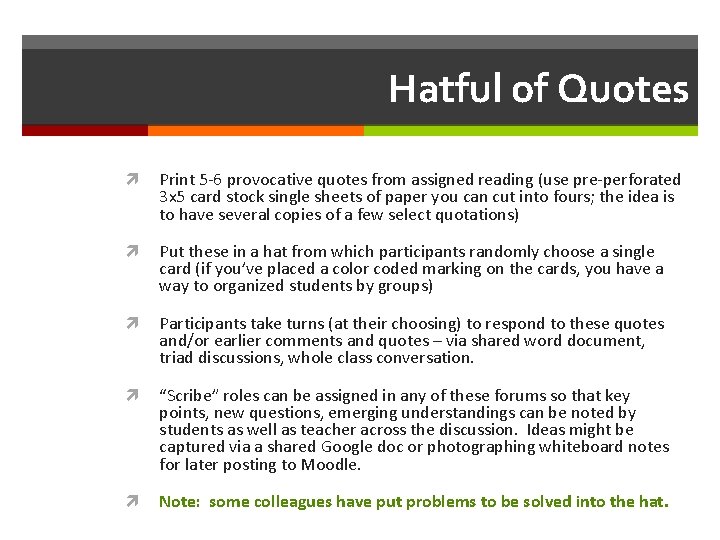 Hatful of Quotes

Print 5-6 provocative quotes from assigned reading (use pre-perforated 3x5 card stock single sheets of paper you can cut into fours; the idea is to have several copies of a few select quotations)

Put these in a hat from which participants randomly choose a single card (if you've placed a color coded marking on the cards, you have a way to organized students by groups)

Participants take turns (at their choosing) to respond to these quotes and/or earlier comments and quotes – via shared word document, triad discussions, whole class conversation.

"Scribe" roles can be assigned in any of these forums so that key points, new questions, emerging understandings can be noted by students as well as teacher across the discussion. Ideas might be captured via a shared Google doc or photographing whiteboard notes for later posting to Moodle.

Note: some colleagues have put problems to be solved into the hat.